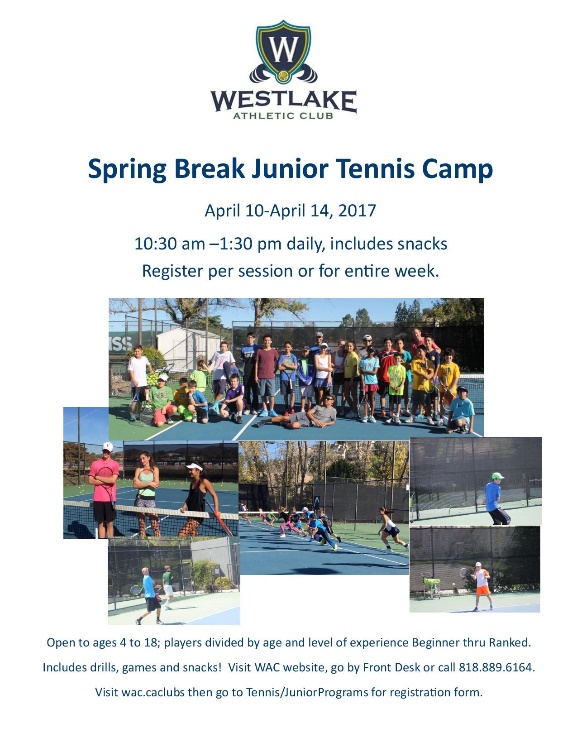 W

WESTLAKE
ATHLETIC CLUB

Spring Break Junior Tennis Camp

April 10-April 14, 2017

10:30 am –1:30 pm daily, includes snacks
Register per session or for entire week.

Open to ages 4 to 18; players divided by age and level of experience Beginner thru Ranked.

Includes drills, games and snacks! Visit WAC website, go by Front Desk or call 818.889.6164.

Visit wac.caclubs then go to Tennis/JuniorPrograms for registration form.